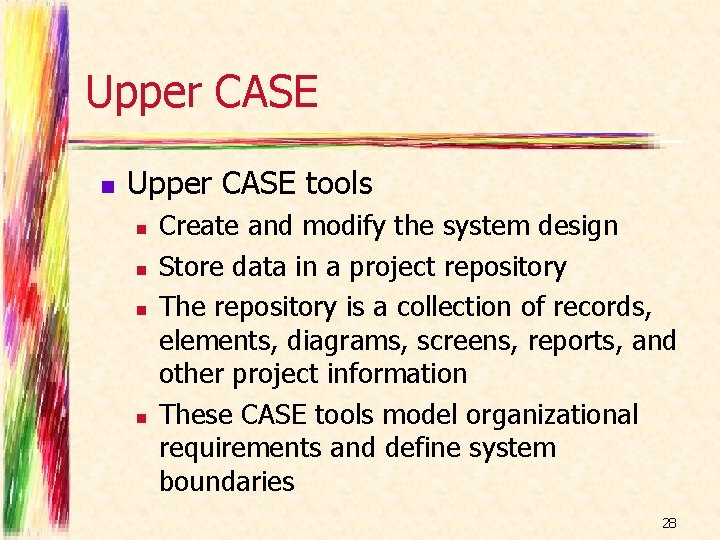 Upper CASE

- Upper CASE tools
  - Create and modify the system design
  - Store data in a project repository
  - The repository is a collection of records, elements, diagrams, screens, reports, and other project information
  - These CASE tools model organizational requirements and define system boundaries

28